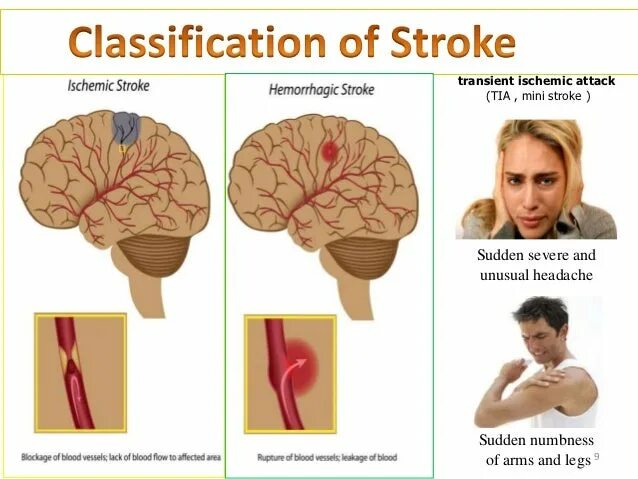 Classification of Stroke

Ischemic Stroke

Blockage of blood vessels; lack of blood flow to affected area

Hemorrhagic Stroke

Rupture of blood vessels; leakage of blood

transient ischemic attack
(TIA , mini stroke )

Sudden severe and unusual headache

Sudden numbness of arms and legs

9